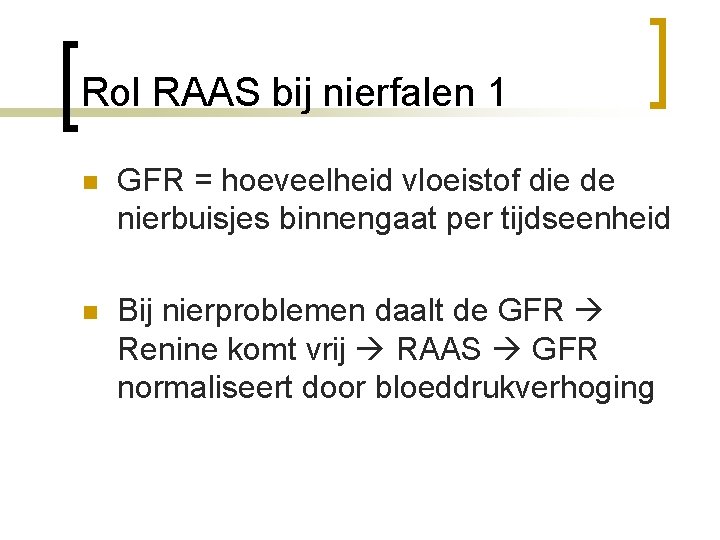 Rol RAAS bij nierfalen 1

- GFR = hoeveelheid vloeistof die de nierbuisjes binnengaat per tijdseenheid

- Bij nierproblemen daalt de GFR → Renine komt vrij → RAAS → GFR normaliseert door bloeddrukverhoging